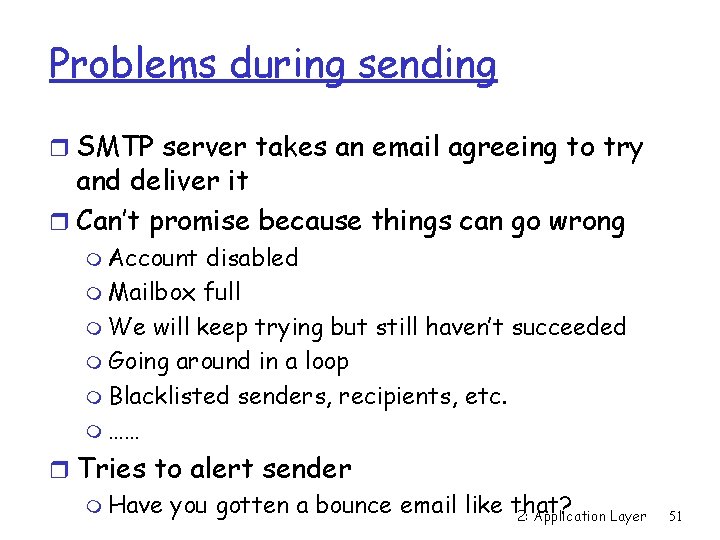 Problems during sending

SMTP server takes an email agreeing to try and deliver it

Can't promise because things can go wrong

Account disabled

Mailbox full

We will keep trying but still haven't succeeded

Going around in a loop

Blacklisted senders, recipients, etc.

……

Tries to alert sender

Have you gotten a bounce email like that?

2: Application Layer 51